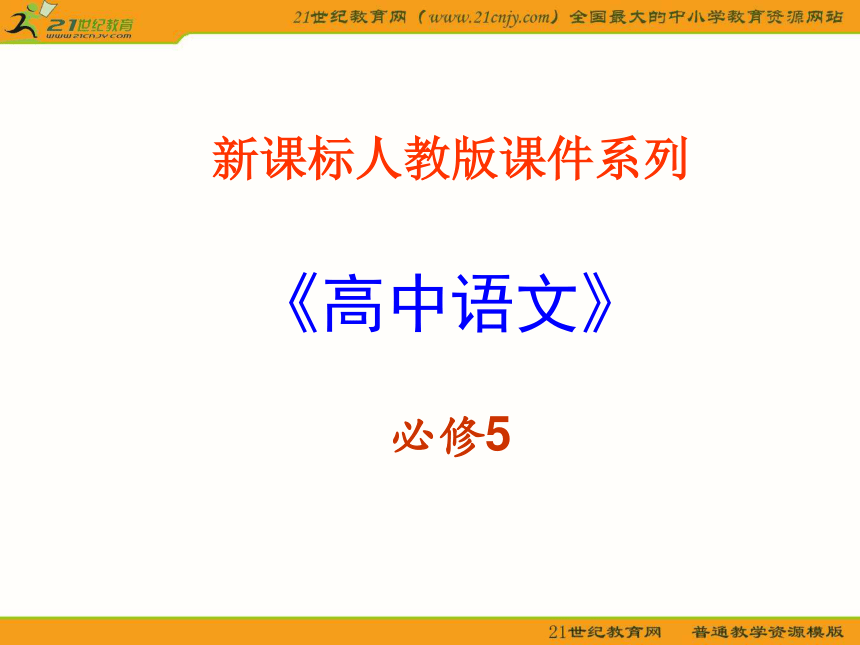 21世纪教育
www.21cnjy.com

21世纪教育网（www.21cnjy.com）全国最大的中小学教育资源网站

新课标人教版课件系列

《高中语文》

必修5

21世纪教育网 普通教学资源模版